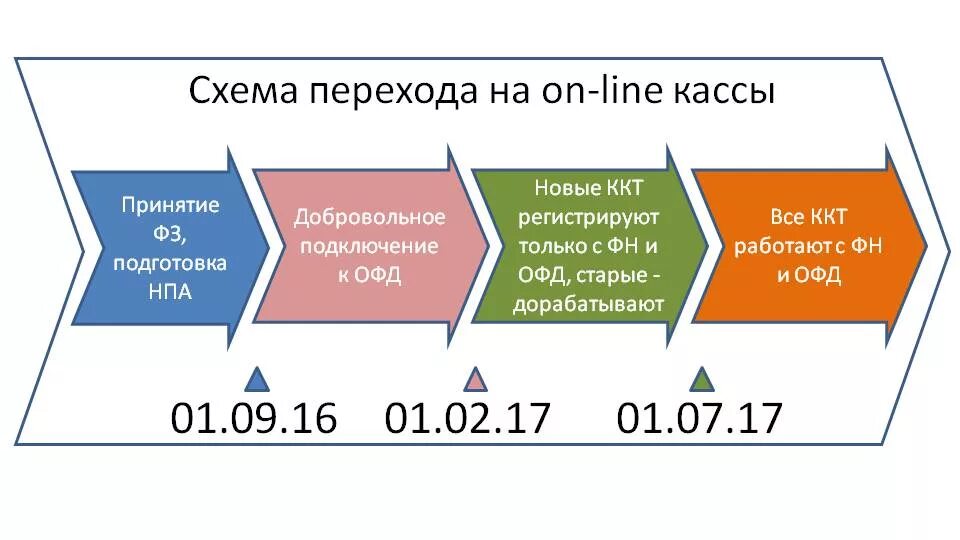 Схема перехода на on-line кассы

Принятие ФЗ, подготовка НПА

Добровольное подключение к ОФД

Новые ККТ регистрируют только с ФН и ОФД, старые - дорабатывают

Все ККТ работают с ФН и ОФД

01.09.16

01.02.17

01.07.17